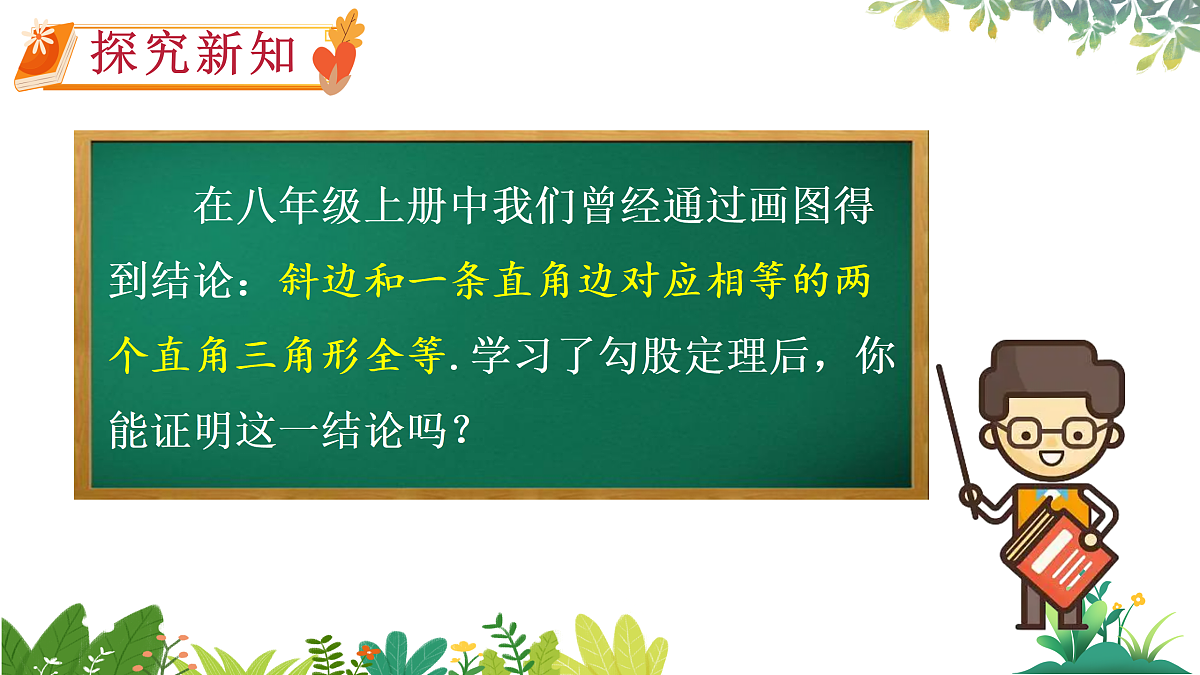 探究新知

在八年级上册中我们曾经通过画图得到结论：斜边和一条直角边对应相等的两个直角三角形全等.学习了勾股定理后，你能证明这一结论吗？